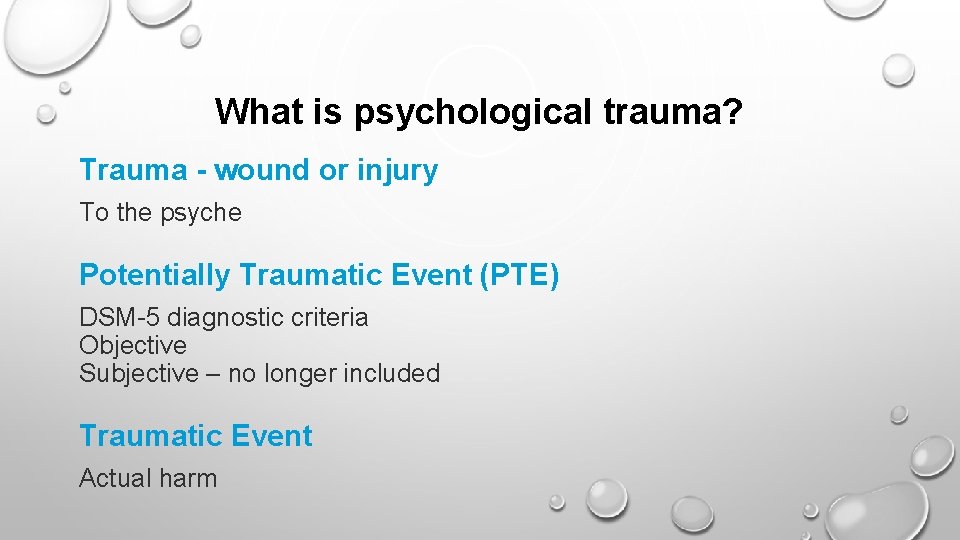 What is psychological trauma?

Trauma - wound or injury

To the psyche

Potentially Traumatic Event (PTE)

DSM-5 diagnostic criteria
Objective
Subjective – no longer included

Traumatic Event

Actual harm